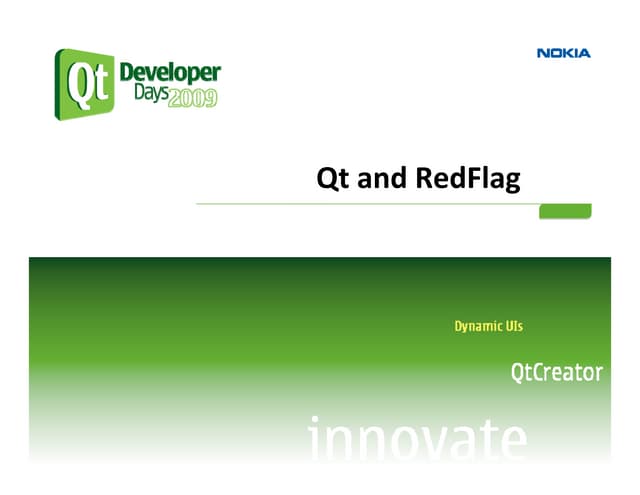 Qt Developer Days 2009

NOKIA

Qt and RedFlag

Dynamic UIs

QtCreator

innovate